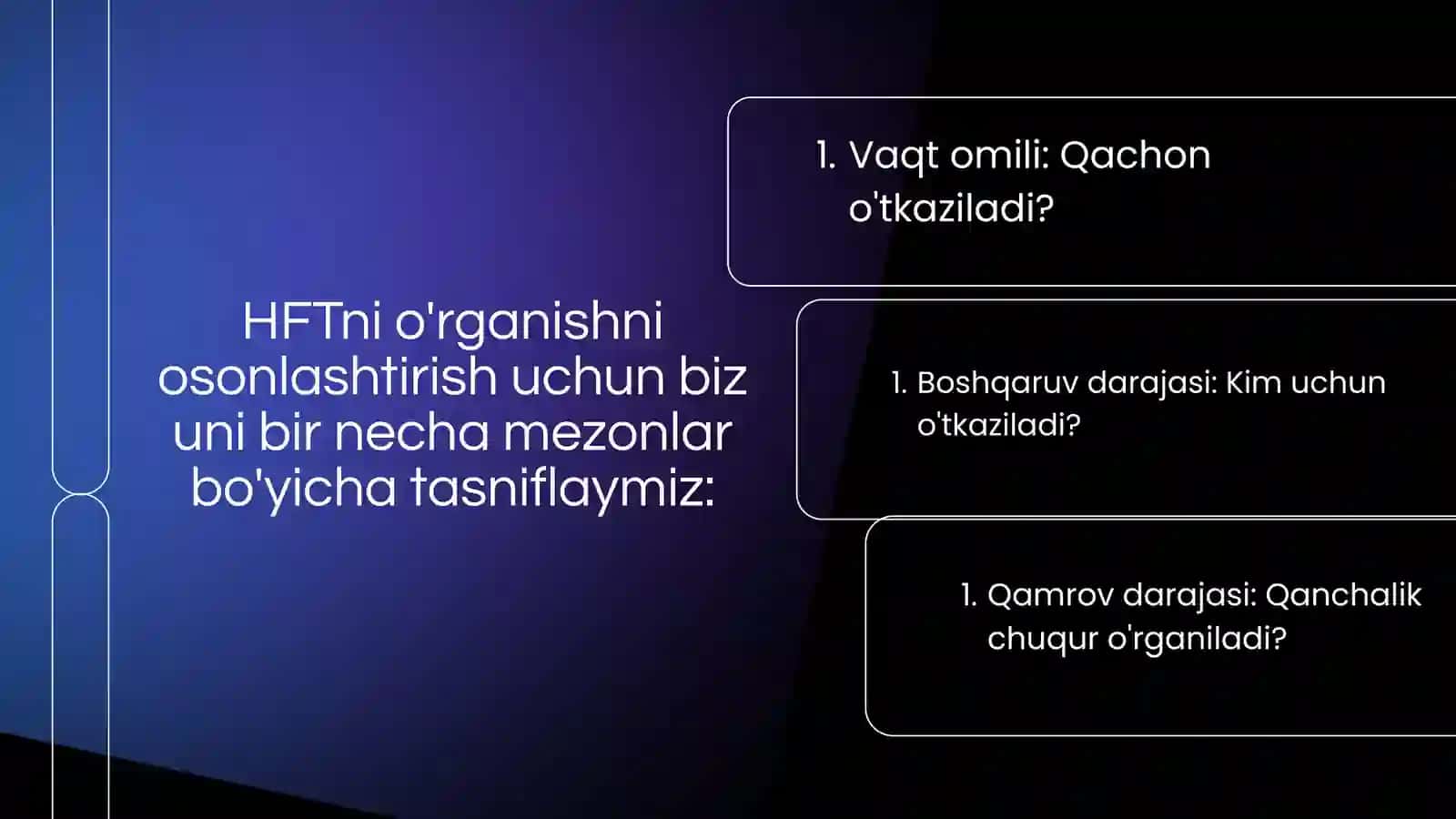 HFTni o'rganishni osonlashtirish uchun biz uni bir necha mezonlar bo'yicha tasniflaymiz:

1. Vaqt omili: Qachon o'tkaziladi?

1. Boshqaruv darajasi: Kim uchun o'tkaziladi?

1. Qamrov darajasi: Qanchalik chuqur o'rganiladi?